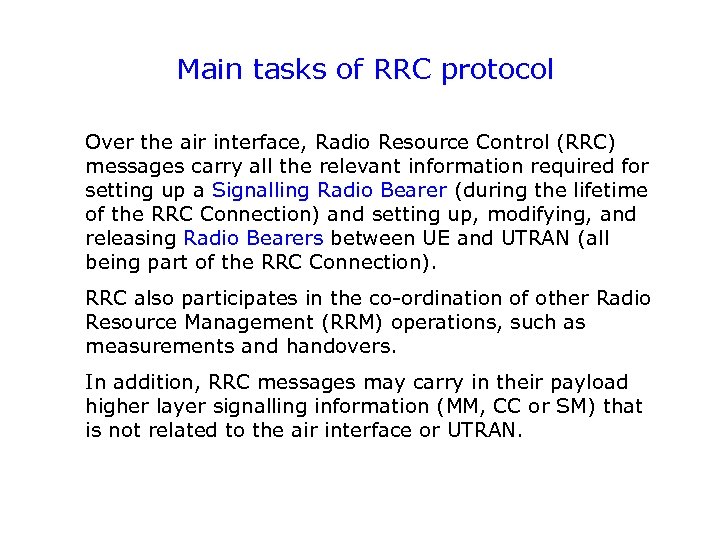 Main tasks of RRC protocol

Over the air interface, Radio Resource Control (RRC) messages carry all the relevant information required for setting up a Signalling Radio Bearer (during the lifetime of the RRC Connection) and setting up, modifying, and releasing Radio Bearers between UE and UTRAN (all being part of the RRC Connection).

RRC also participates in the co-ordination of other Radio Resource Management (RRM) operations, such as measurements and handovers.

In addition, RRC messages may carry in their payload higher layer signalling information (MM, CC or SM) that is not related to the air interface or UTRAN.